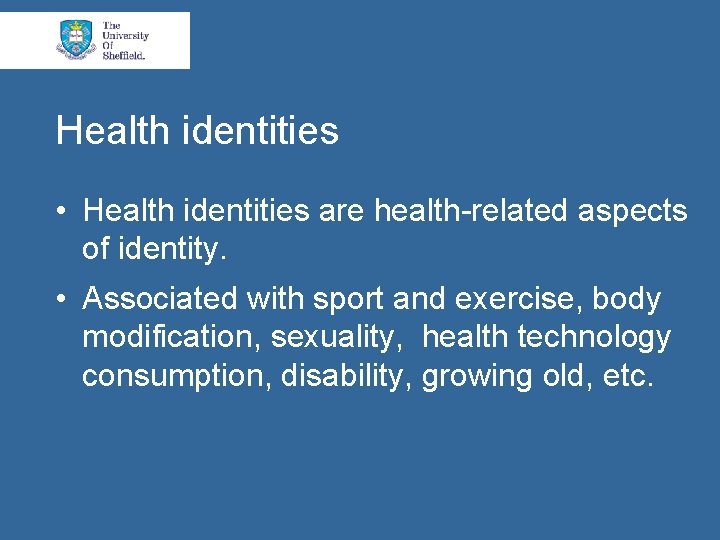 The University Of Sheffield.

Health identities

• Health identities are health-related aspects of identity.

• Associated with sport and exercise, body modification, sexuality,  health technology consumption, disability, growing old, etc.